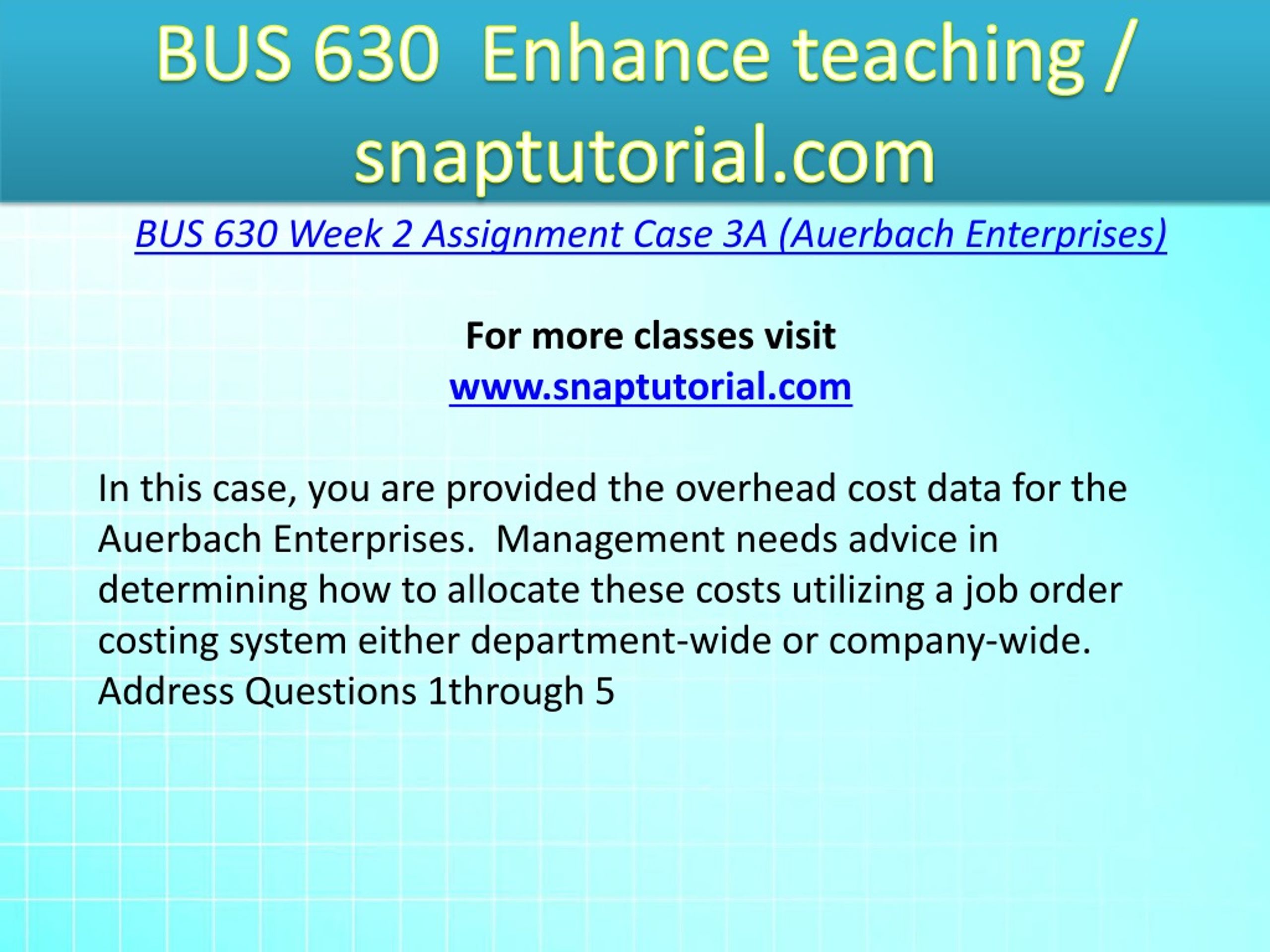 BUS 630 Enhance teaching / snaptutorial.com

BUS 630 Week 2 Assignment Case 3A (Auerbach Enterprises)

For more classes visit
www.snaptutorial.com

In this case, you are provided the overhead cost data for the Auerbach Enterprises. Management needs advice in determining how to allocate these costs utilizing a job order costing system either department-wide or company-wide. Address Questions 1through 5